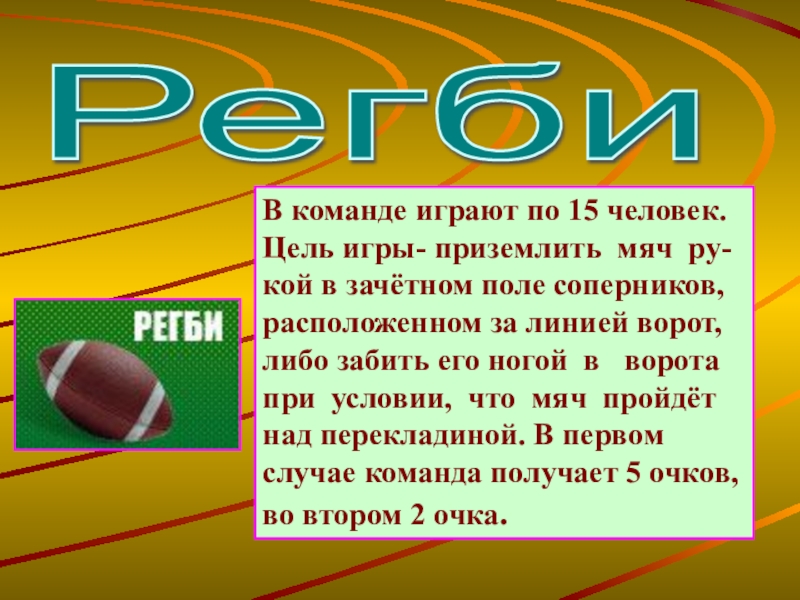 Регби

РЕГБИ

В команде играют по 15 человек. Цель игры- приземлить мяч рукой в зачётном поле соперников, расположенном за линией ворот, либо забить его ногой в ворота при условии, что мяч пройдёт над перекладиной. В первом случае команда получает 5 очков, во втором 2 очка.